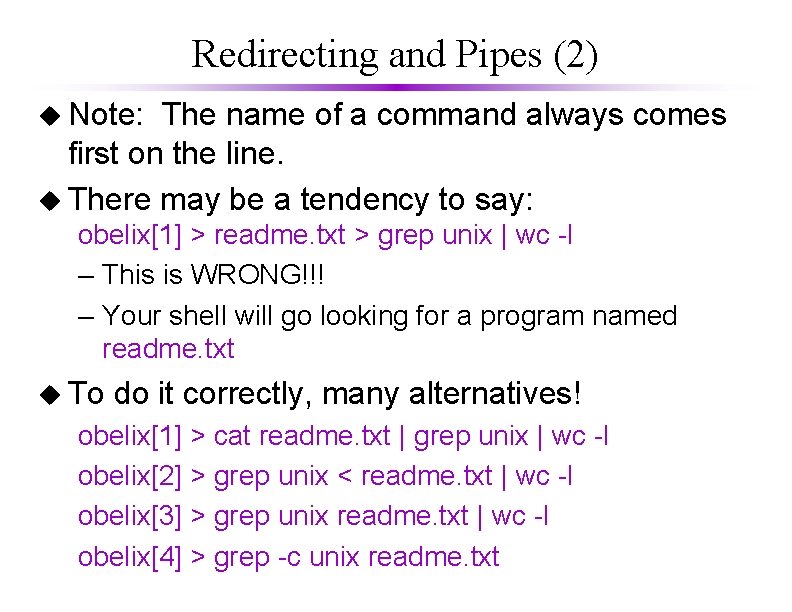 Redirecting and Pipes (2)

◆ Note: The name of a command always comes first on the line.

◆ There may be a tendency to say:

obelix[1] > readme.txt > grep unix | wc -l

– This is WRONG!!!

– Your shell will go looking for a program named readme.txt

◆ To do it correctly, many alternatives!

obelix[1] > cat readme.txt | grep unix | wc -l

obelix[2] > grep unix < readme.txt | wc -l

obelix[3] > grep unix readme.txt | wc -l

obelix[4] > grep -c unix readme.txt